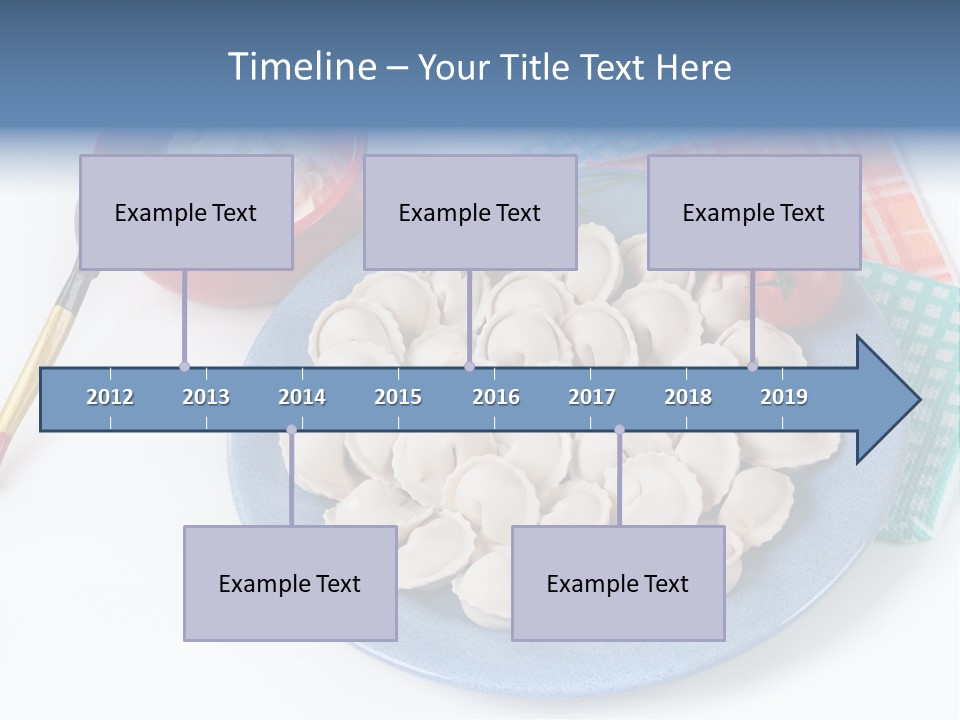 Timeline – Your Title Text Here

Example Text

Example Text

Example Text

2012 2013 2014 2015 2016 2017 2018 2019

Example Text

Example Text